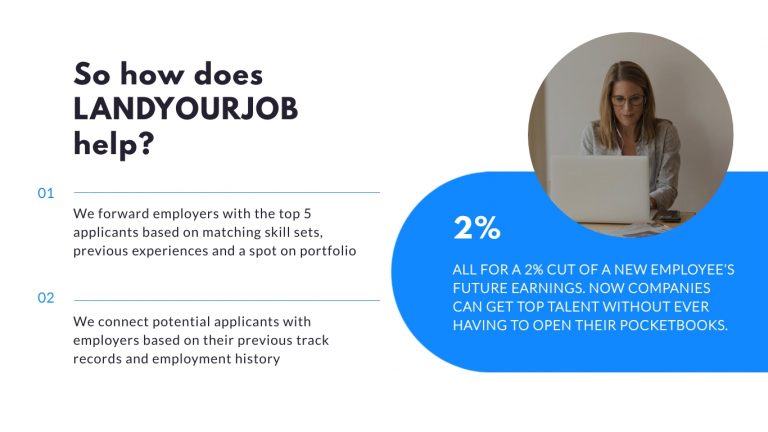 So how does LANDYOURJOB help?

01

We forward employers with the top 5 applicants based on matching skill sets, previous experiences and a spot on portfolio

02

We connect potential applicants with employers based on their previous track records and employment history

2%

ALL FOR A 2% CUT OF A NEW EMPLOYEE'S FUTURE EARNINGS. NOW COMPANIES CAN GET TOP TALENT WITHOUT EVER HAVING TO OPEN THEIR POCKETBOOKS.